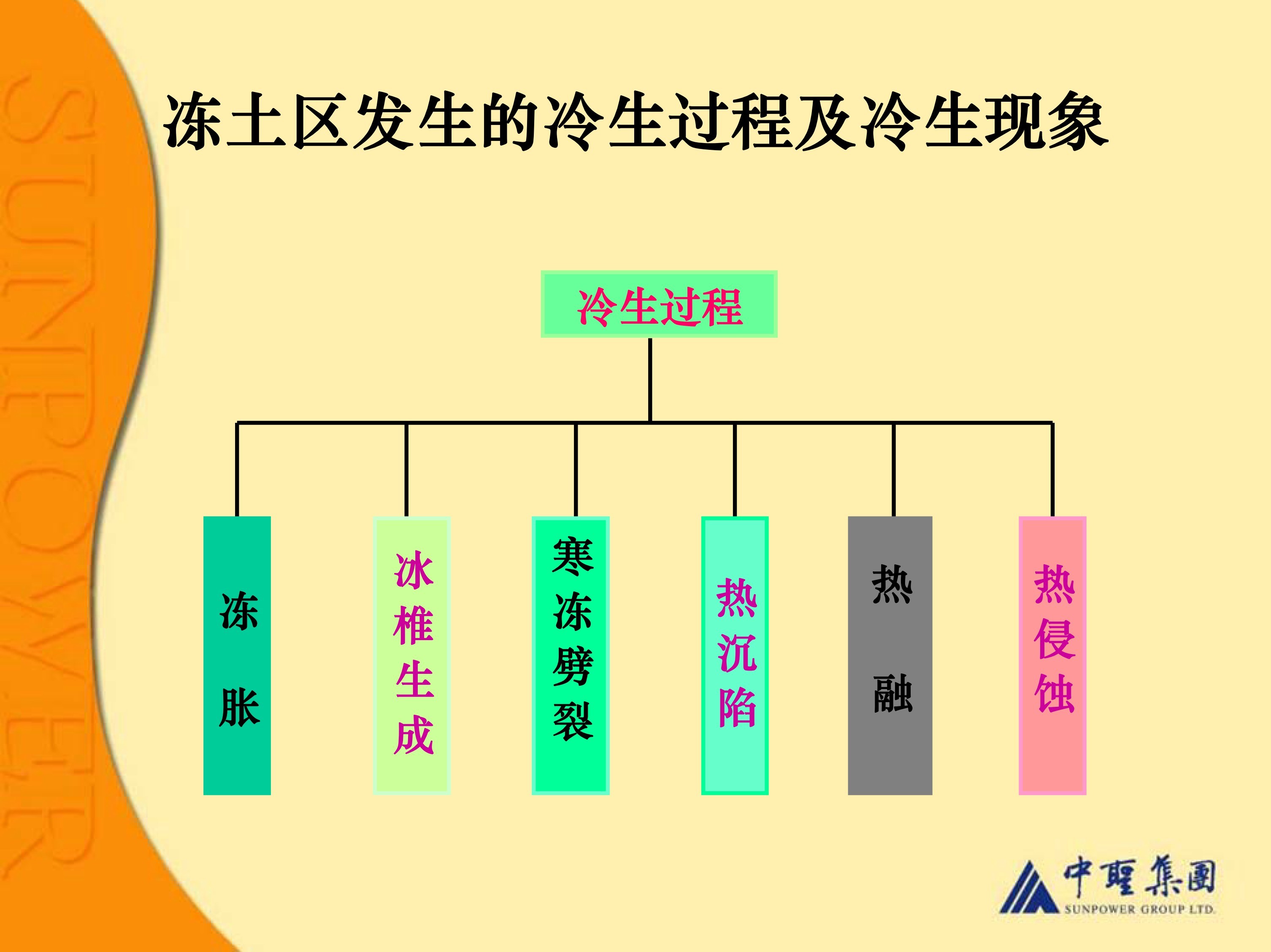 SUNPOWER

冻土区发生的冷生过程及冷生现象

冷生过程

冻胀

冰椎生成

寒冻劈裂

热沉陷

热融

热侵蚀

中聖集團
SUNPOWER GROUP LTD.